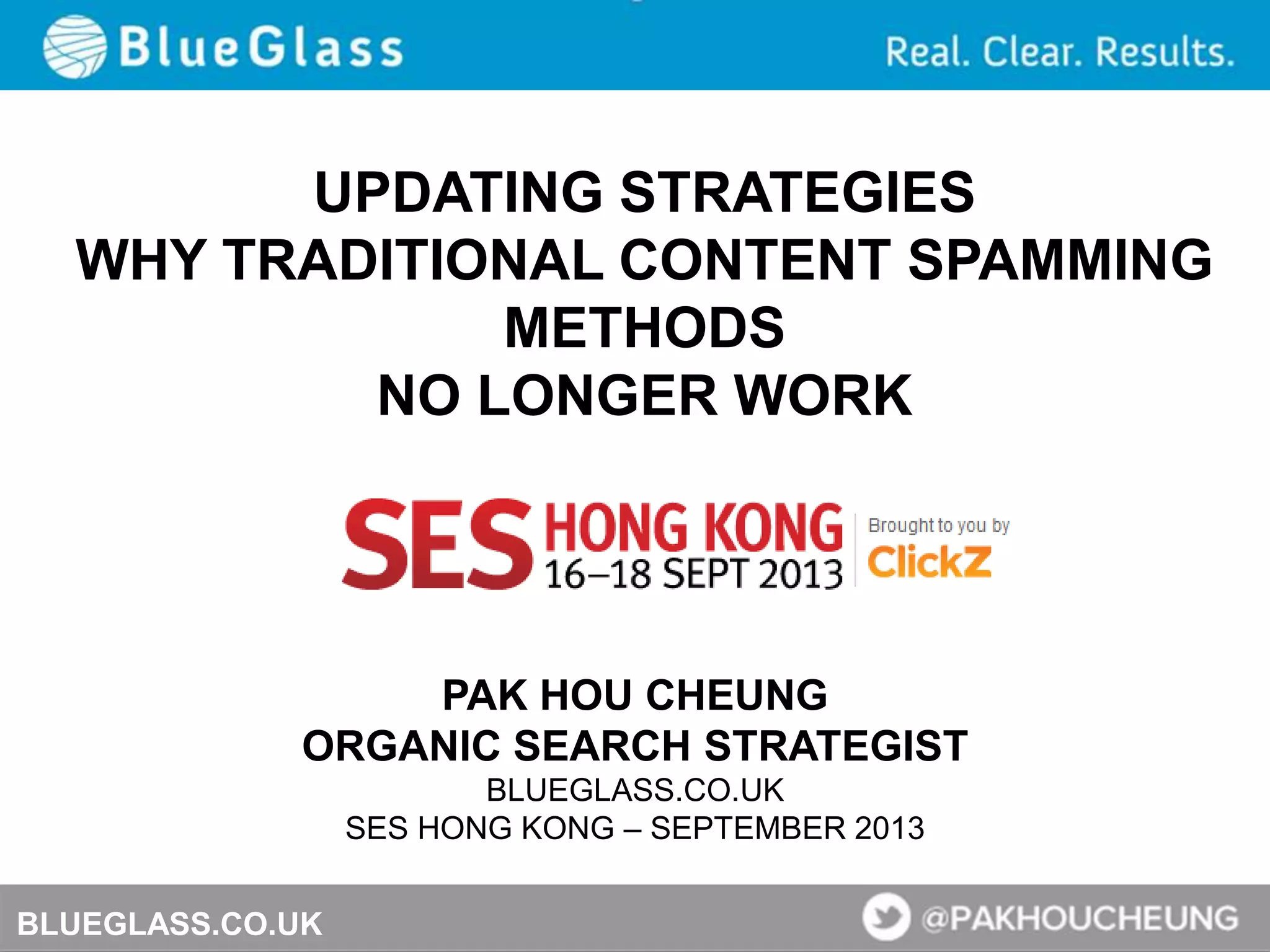 BlueGlass

Real. Clear. Results.

UPDATING STRATEGIES
WHY TRADITIONAL CONTENT SPAMMING METHODS
NO LONGER WORK

SES HONG KONG 16–18 SEPT 2013

Brought to you by ClickZ

PAK HOU CHEUNG
ORGANIC SEARCH STRATEGIST
BLUEGLASS.CO.UK
SES HONG KONG – SEPTEMBER 2013

BLUEGLASS.CO.UK

@PAKHOUCHEUNG